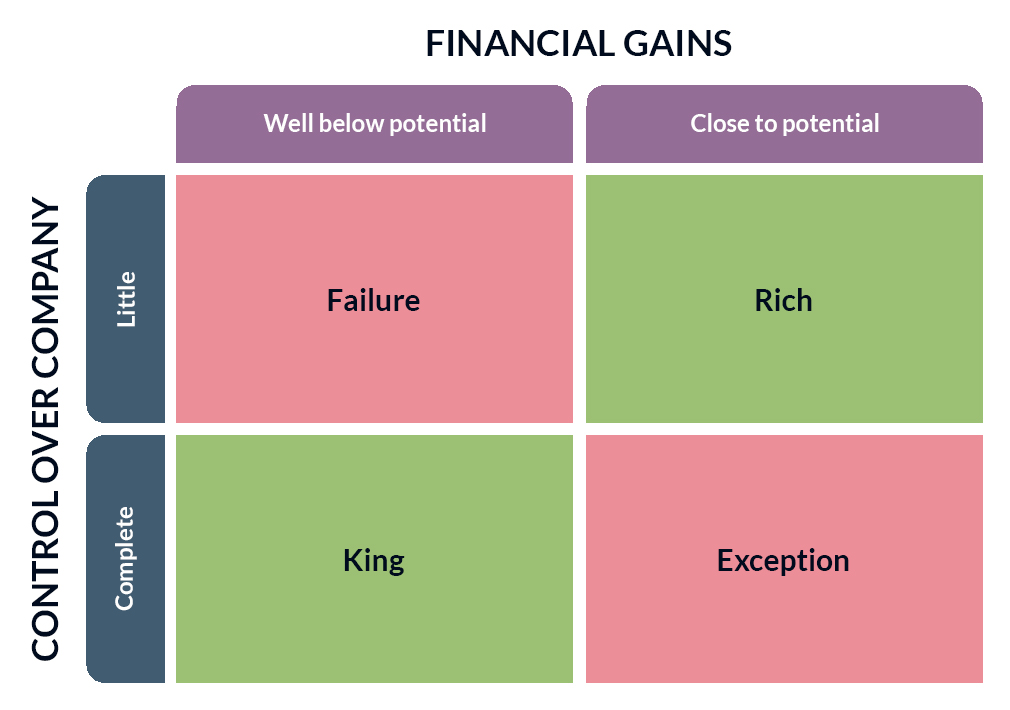 FINANCIAL GAINS

CONTROL OVER COMPANY

| | Well below potential | Close to potential |
|---|---|---|
| Little | Failure | Rich |
| Complete | King | Exception |